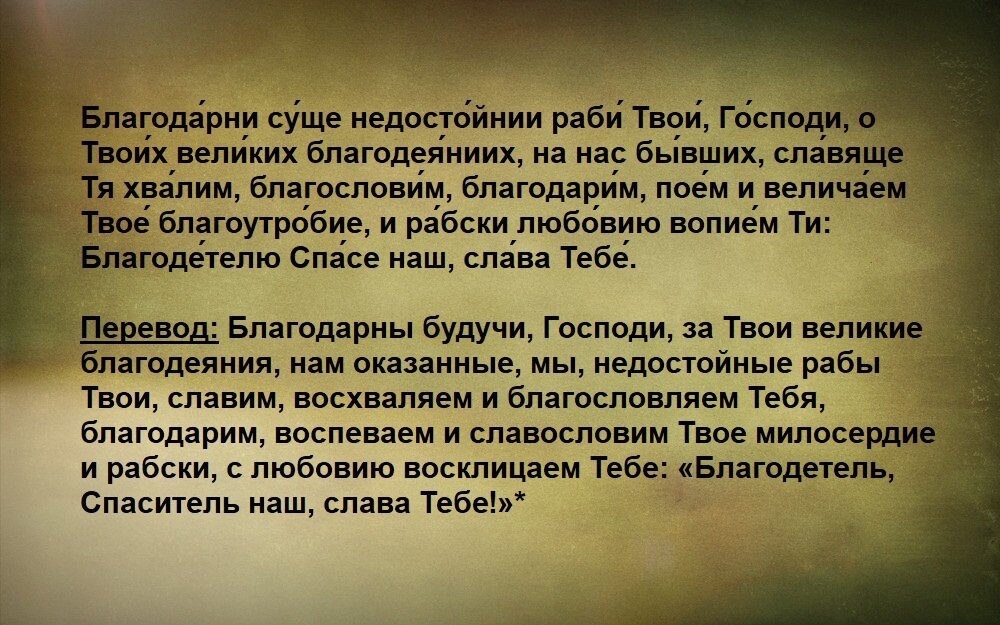 Благода́рни су́ще недосто́йнии раби́ Твои́, Го́споди, о Твои́х вели́ких благодея́ниих, на нас бы́вших, сла́вяще Тя хва́лим, благослови́м, благодари́м, пое́м и велича́ем Твое́ благоутро́бие, и ра́бски любо́вию вопие́м Ти: Благоде́телю Спа́се наш, сла́ва Тебе́.

Перевод: Благодарны будучи, Господи, за Твои великие благодеяния, нам оказанные, мы, недостойные рабы Твои, славим, восхваляем и благословляем Тебя, благодарим, воспеваем и славословим Твое милосердие и рабски, с любовию восклицаем Тебе: «Благодетель, Спаситель наш, слава Тебе!»*